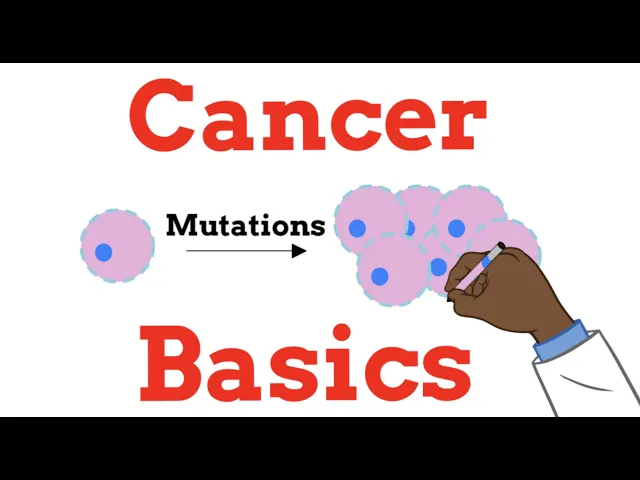 Cancer

Mutations

Basics